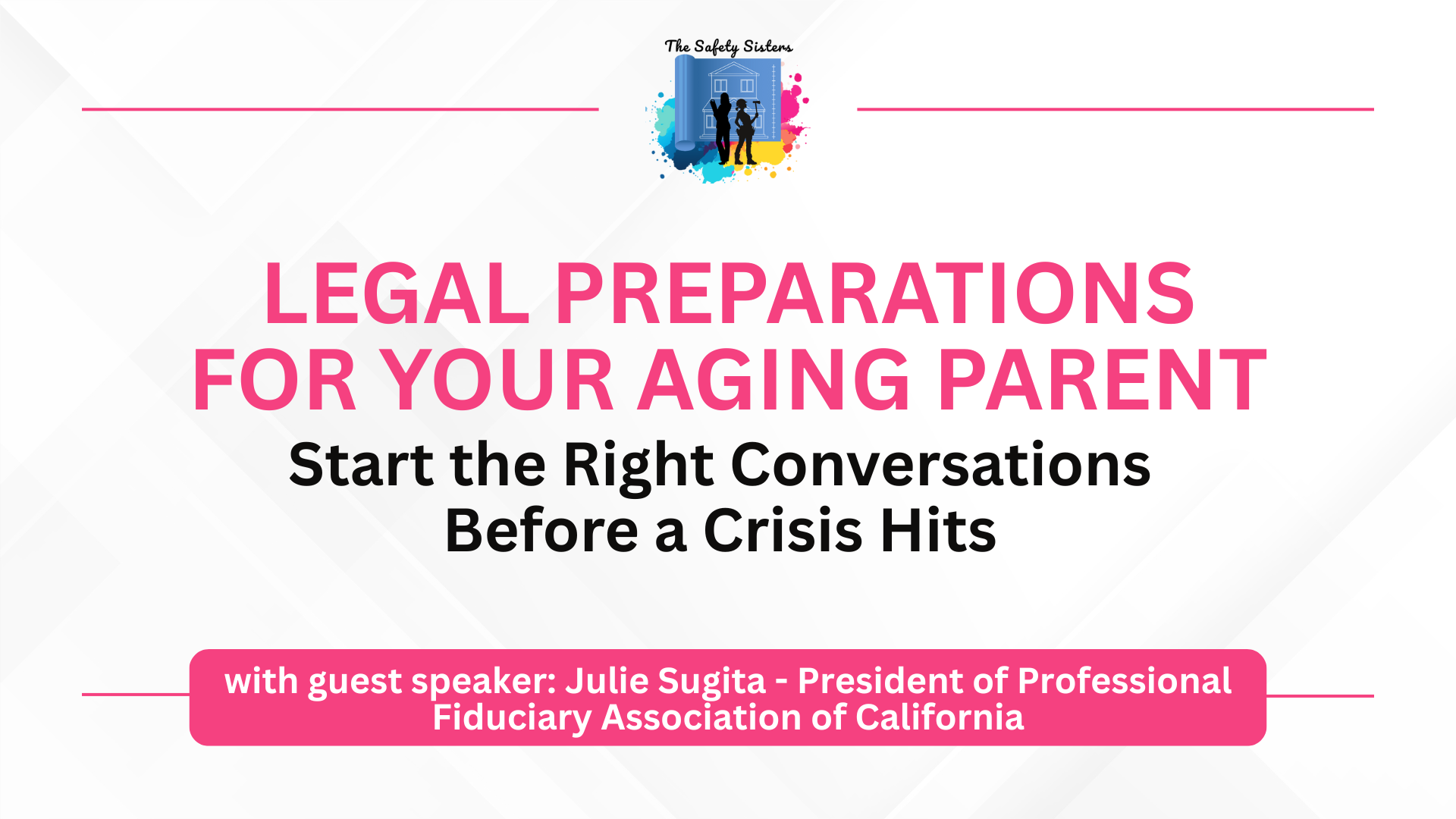 The Safety Sisters

LEGAL PREPARATIONS FOR YOUR AGING PARENT

Start the Right Conversations Before a Crisis Hits

with guest speaker: Julie Sugita - President of Professional Fiduciary Association of California